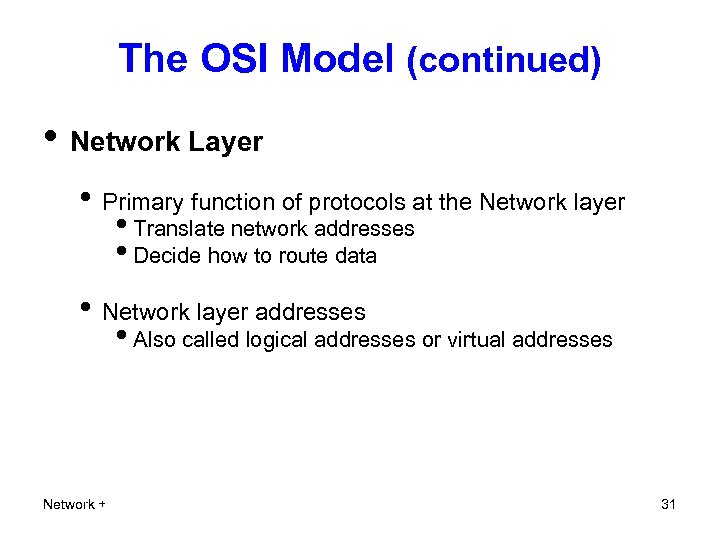 The OSI Model (continued)

• Network Layer

• Primary function of protocols at the Network layer
• Translate network addresses
• Decide how to route data

• Network layer addresses
• Also called logical addresses or virtual addresses

Network +

31